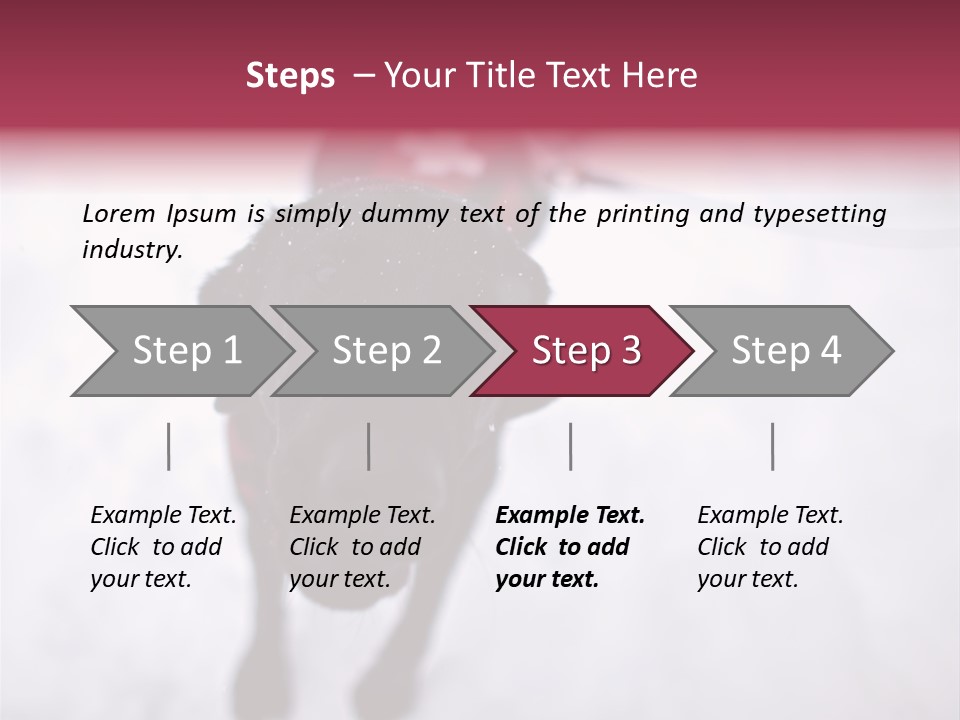 Steps – Your Title Text Here

Lorem Ipsum is simply dummy text of the printing and typesetting industry.

Step 1

Step 2

Step 3

Step 4

Example Text. Click to add your text.

Example Text. Click to add your text.

Example Text. Click to add your text.

Example Text. Click to add your text.